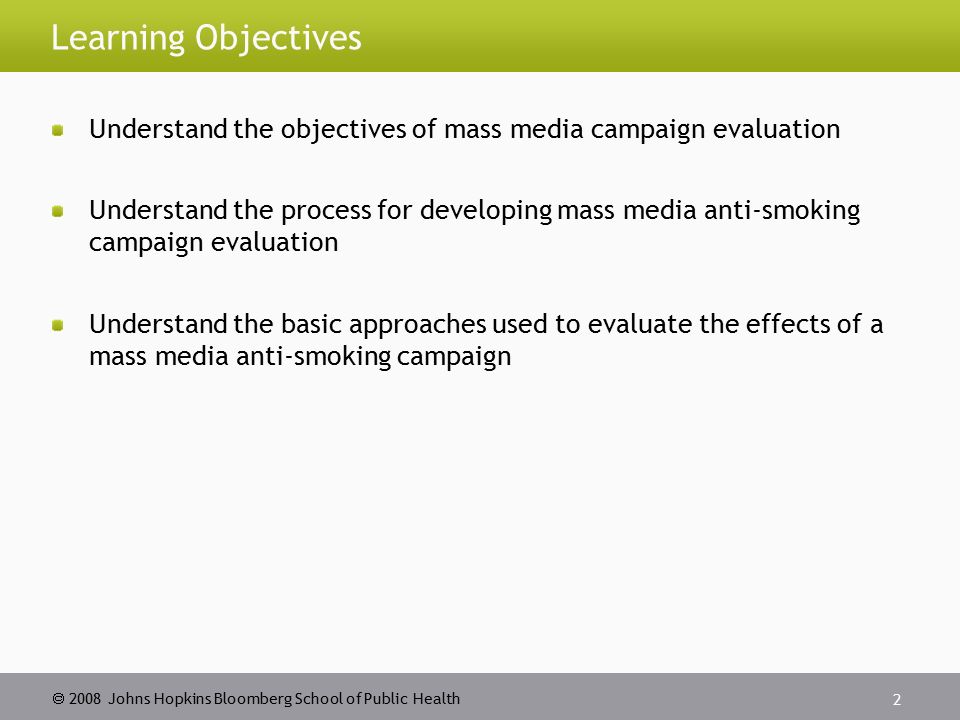 Learning Objectives

Understand the objectives of mass media campaign evaluation

Understand the process for developing mass media anti-smoking campaign evaluation

Understand the basic approaches used to evaluate the effects of a mass media anti-smoking campaign

© 2008 Johns Hopkins Bloomberg School of Public Health

2